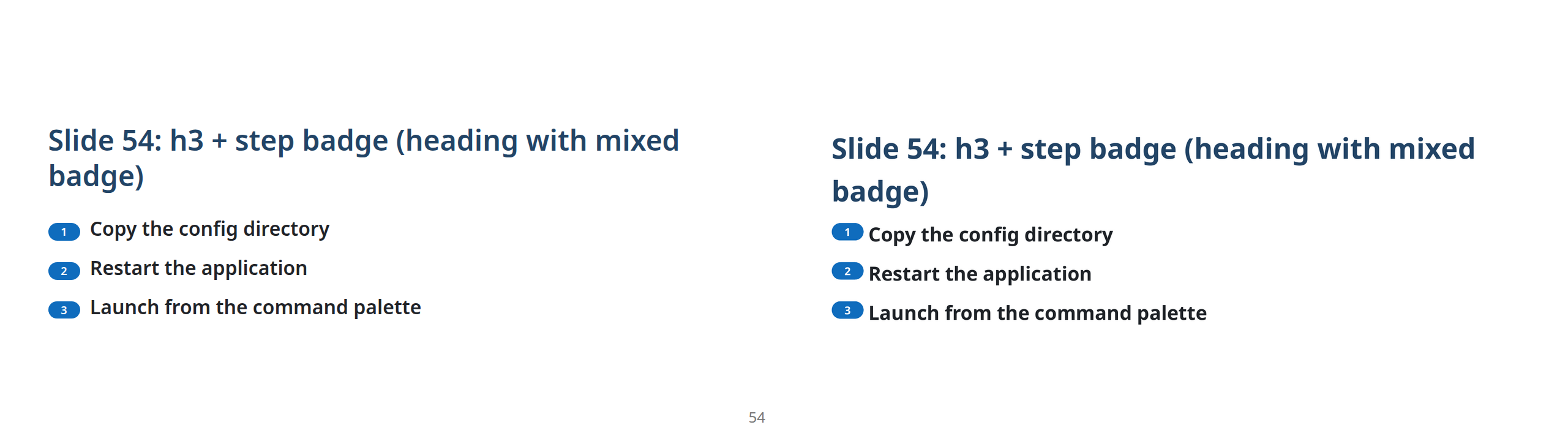 Slide 54: h3 + step badge (heading with mixed badge)

1 Copy the config directory

2 Restart the application

3 Launch from the command palette

Slide 54: h3 + step badge (heading with mixed badge)

1 Copy the config directory

2 Restart the application

3 Launch from the command palette

54